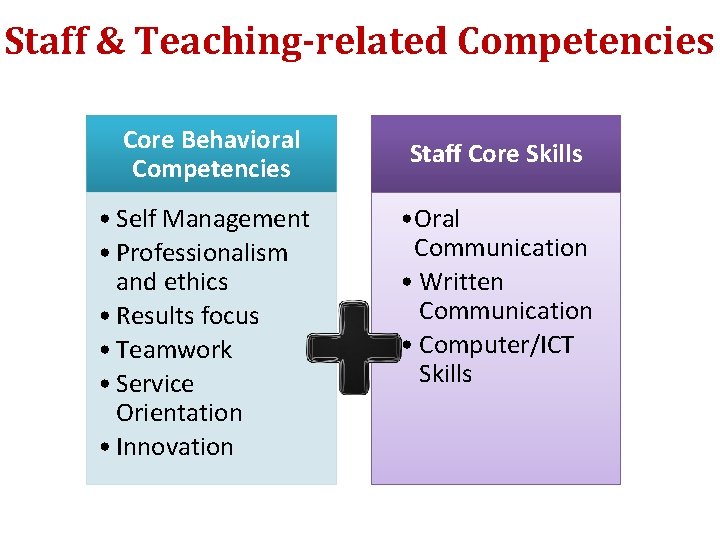 Staff & Teaching-related Competencies

Core Behavioral Competencies

• Self Management
• Professionalism and ethics
• Results focus
• Teamwork
• Service Orientation
• Innovation

Staff Core Skills

• Oral Communication
• Written Communication
• Computer/ICT Skills